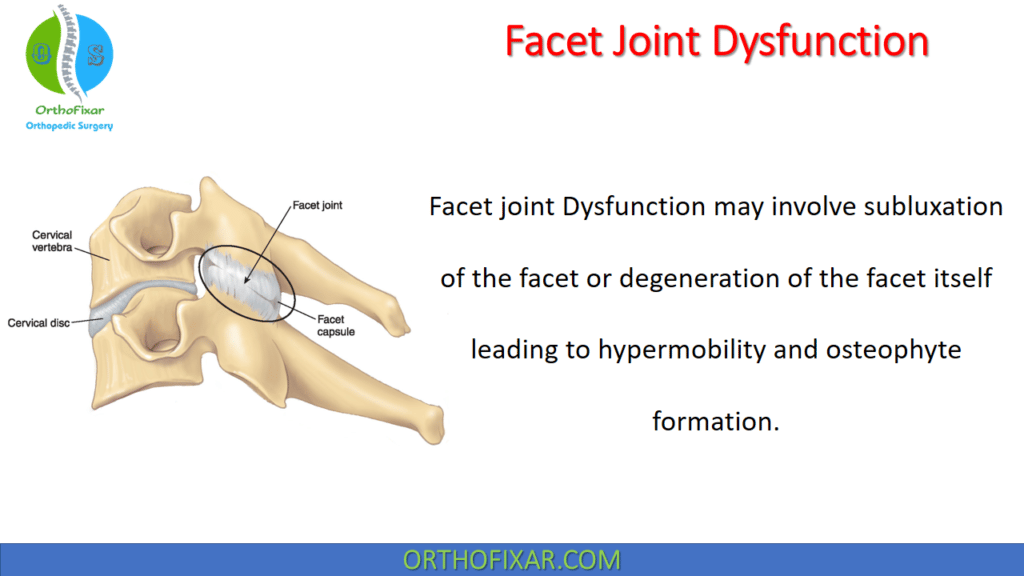 O S

OrthoFixar
Orthopedic Surgery

Facet Joint Dysfunction

Cervical vertebra

Cervical disc

Facet joint

Facet capsule

Facet joint Dysfunction may involve subluxation of the facet or degeneration of the facet itself leading to hypermobility and osteophyte formation.

ORTHOFIXAR.COM